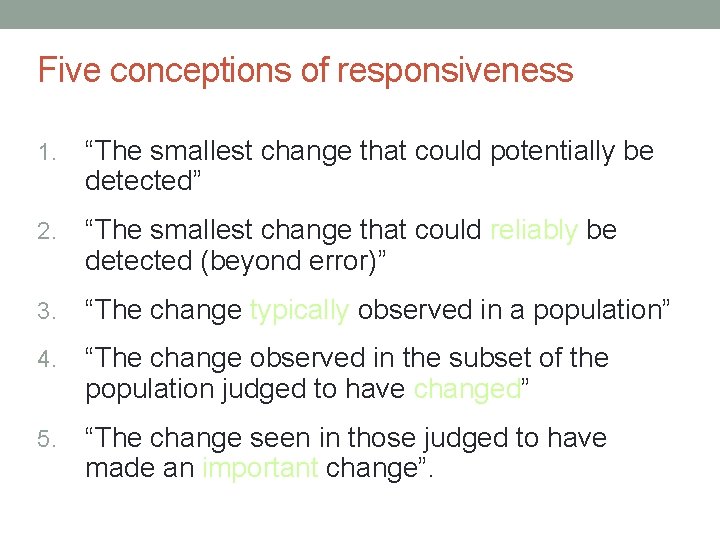 Five conceptions of responsiveness

1. “The smallest change that could potentially be detected”

2. “The smallest change that could reliably be detected (beyond error)”

3. “The change typically observed in a population”

4. “The change observed in the subset of the population judged to have changed”

5. “The change seen in those judged to have made an important change”.